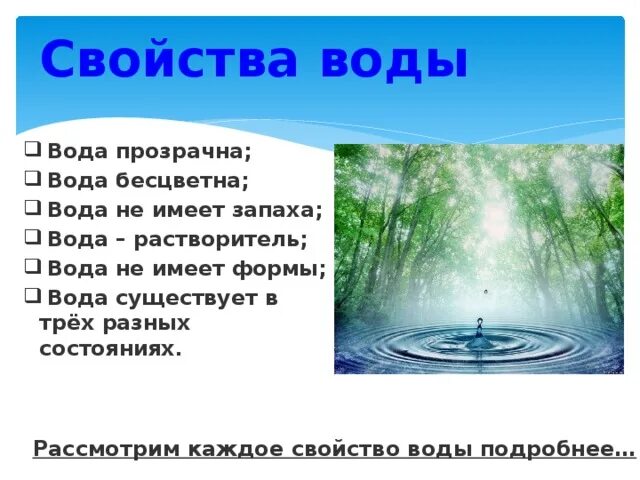 Свойства воды

❑ Вода прозрачна;
❑ Вода бесцветна;
❑ Вода не имеет запаха;
❑ Вода – растворитель;
❑ Вода не имеет формы;
❑ Вода существует в трёх разных состояниях.

Рассмотрим каждое свойство воды подробнее…